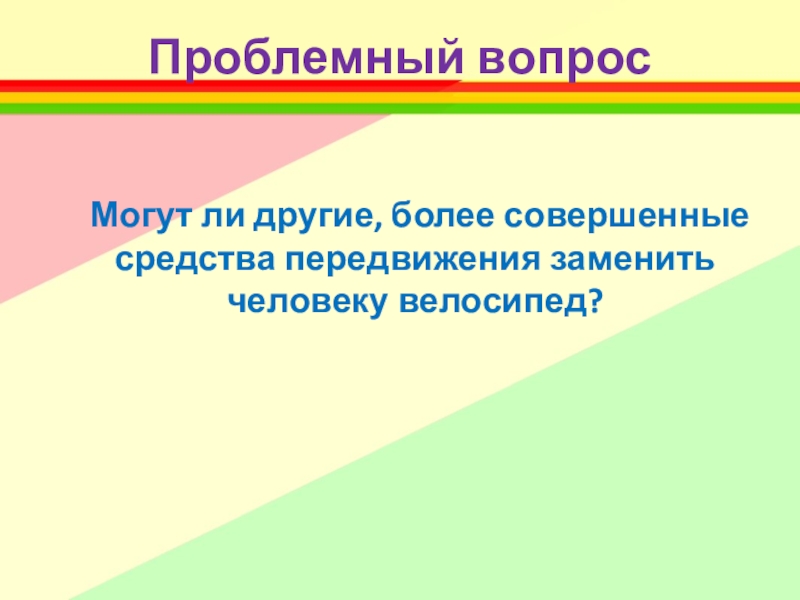 Проблемный вопрос

Могут ли другие, более совершенные средства передвижения заменить человеку велосипед?